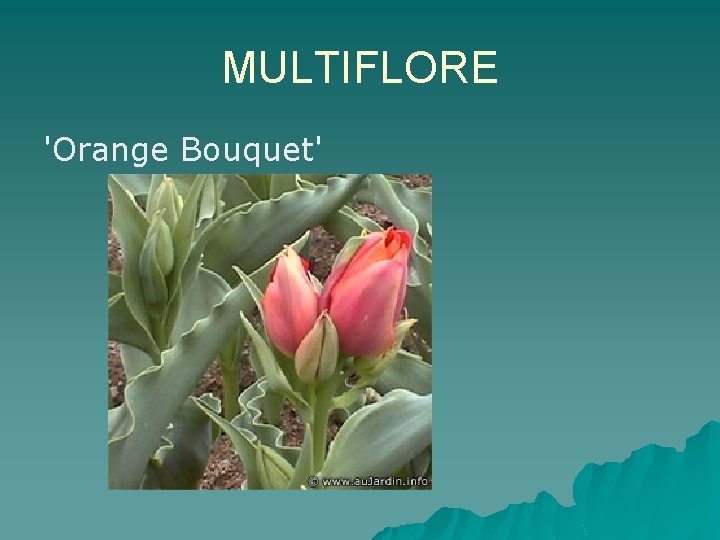 MULTIFLORE

'Orange Bouquet'

© www.auJardin.info